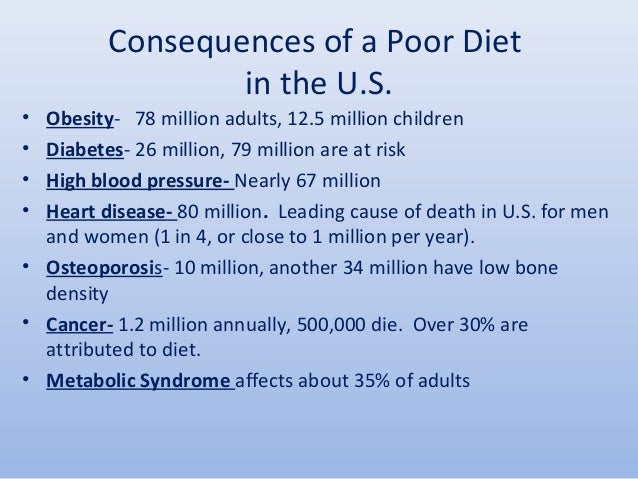 Consequences of a Poor Diet in the U.S.

• Obesity- 78 million adults, 12.5 million children
• Diabetes- 26 million, 79 million are at risk
• High blood pressure- Nearly 67 million
• Heart disease- 80 million. Leading cause of death in U.S. for men and women (1 in 4, or close to 1 million per year).
• Osteoporosis- 10 million, another 34 million have low bone density
• Cancer- 1.2 million annually, 500,000 die. Over 30% are attributed to diet.
• Metabolic Syndrome affects about 35% of adults